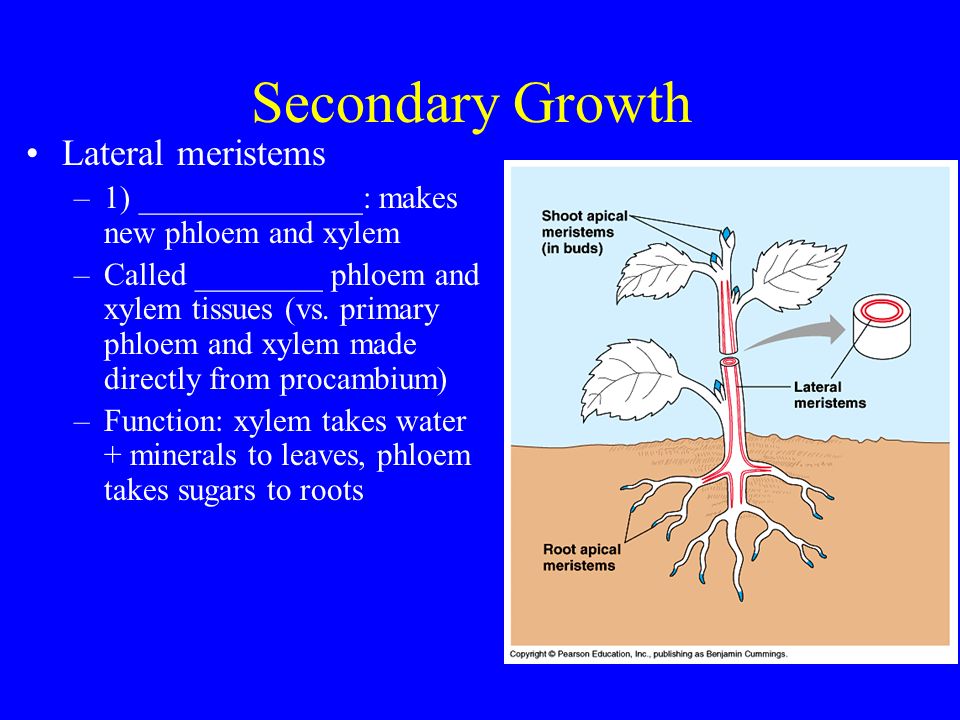 Secondary Growth

• Lateral meristems
– 1) ______________: makes new phloem and xylem
– Called ________ phloem and xylem tissues (vs. primary phloem and xylem made directly from procambium)
– Function: xylem takes water + minerals to leaves, phloem takes sugars to roots

Shoot apical meristems (in buds)

Lateral meristems

Root apical meristems

Copyright © Pearson Education, Inc., publishing as Benjamin Cummings.